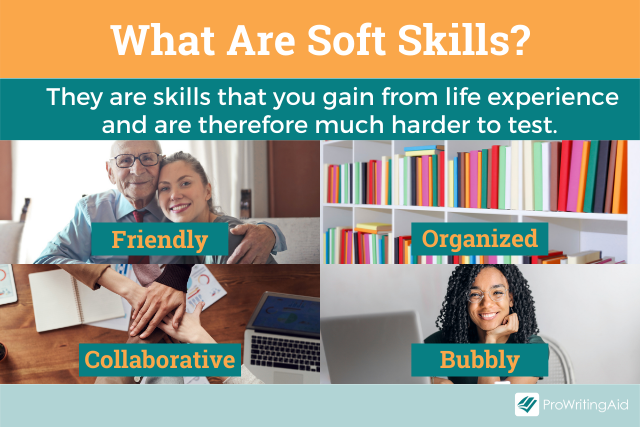 What Are Soft Skills?

They are skills that you gain from life experience and are therefore much harder to test.

Friendly

Organized

Collaborative

Bubbly

ProWritingAid